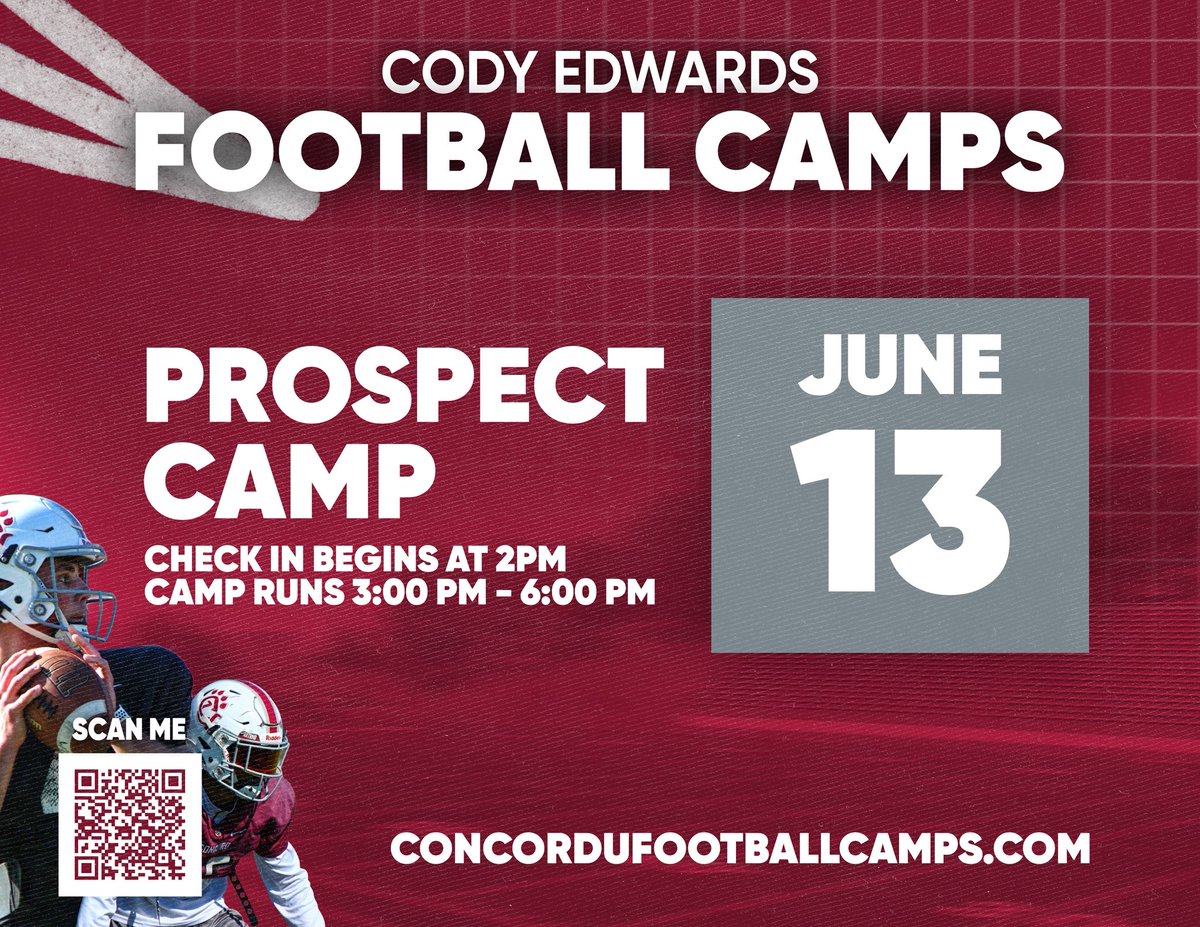 CODY EDWARDS
FOOTBALL CAMPS

PROSPECT CAMP

CHECK IN BEGINS AT 2PM
CAMP RUNS 3:00 PM - 6:00 PM

JUNE
13

SCAN ME

CONCORDUFOOTBALLCAMPS.COM